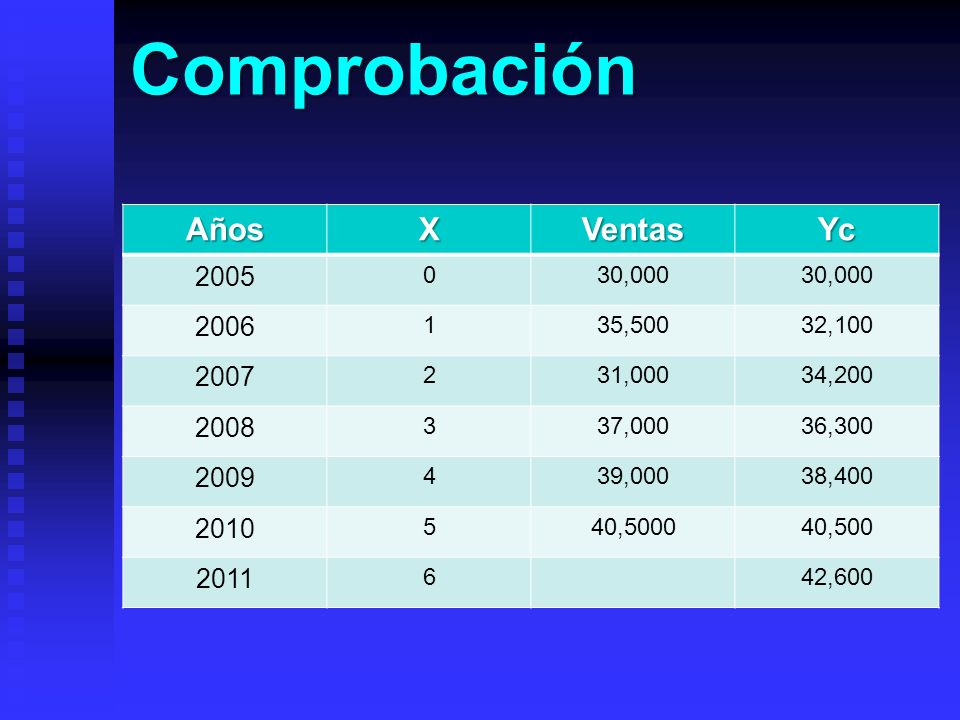 Comprobación

| Años | X | Ventas | Yc |
|---|---|---|---|
| 2005 | 0 | 30,000 | 30,000 |
| 2006 | 1 | 35,500 | 32,100 |
| 2007 | 2 | 31,000 | 34,200 |
| 2008 | 3 | 37,000 | 36,300 |
| 2009 | 4 | 39,000 | 38,400 |
| 2010 | 5 | 40,5000 | 40,500 |
| 2011 | 6 | | 42,600 |